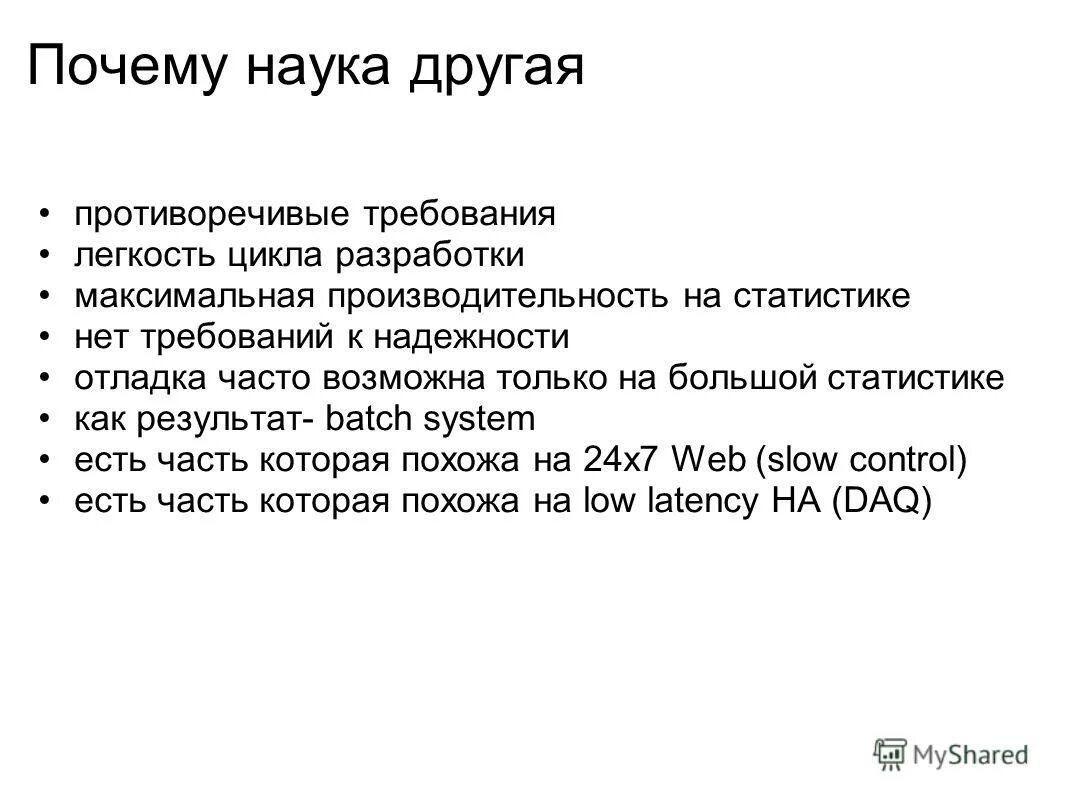 Почему наука другая

• противоречивые требования
• легкость цикла разработки
• максимальная производительность на статистике
• нет требований к надежности
• отладка часто возможна только на большой статистике
• как результат- batch system
• есть часть которая похожа на 24x7 Web (slow control)
• есть часть которая похожа на low latency HA (DAQ)

MyShared